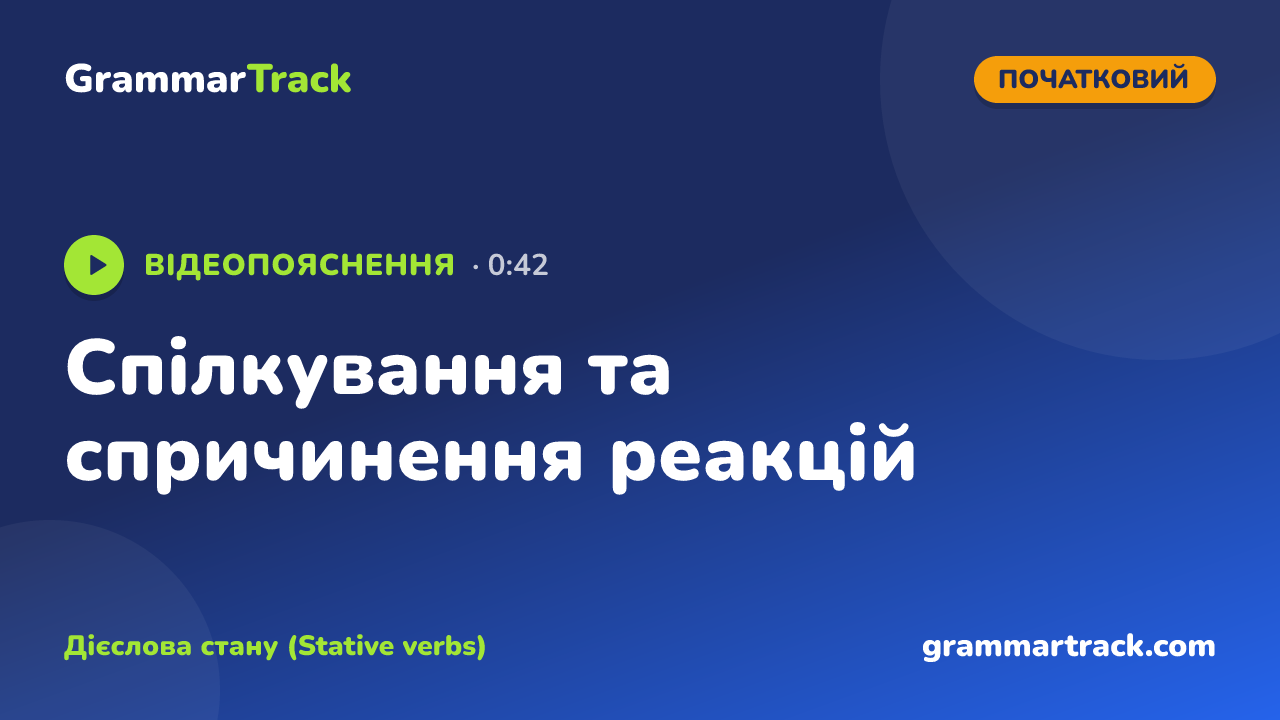 GrammarTrack

ПОЧАТКОВИЙ

ВІДЕОПОЯСНЕННЯ · 0:42

Спілкування та спричинення реакцій

Дієслова стану (Stative verbs)

grammartrack.com